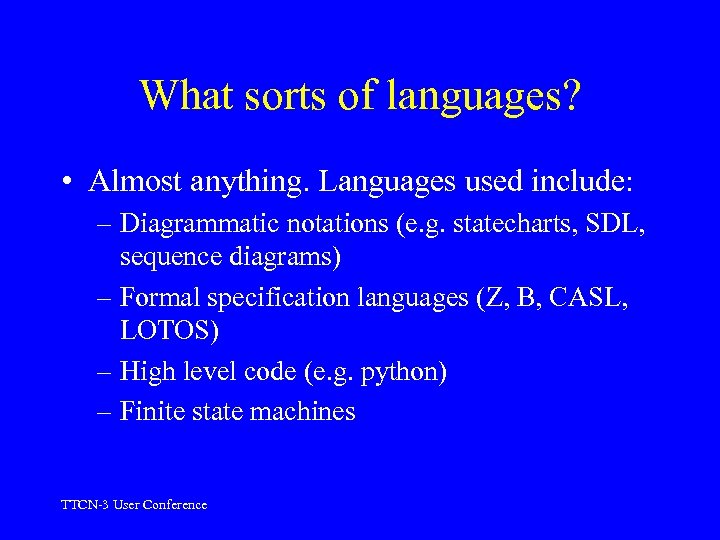 What sorts of languages?

• Almost anything. Languages used include:
– Diagrammatic notations (e.g. statecharts, SDL, sequence diagrams)
– Formal specification languages (Z, B, CASL, LOTOS)
– High level code (e.g. python)
– Finite state machines

TTCN-3 User Conference